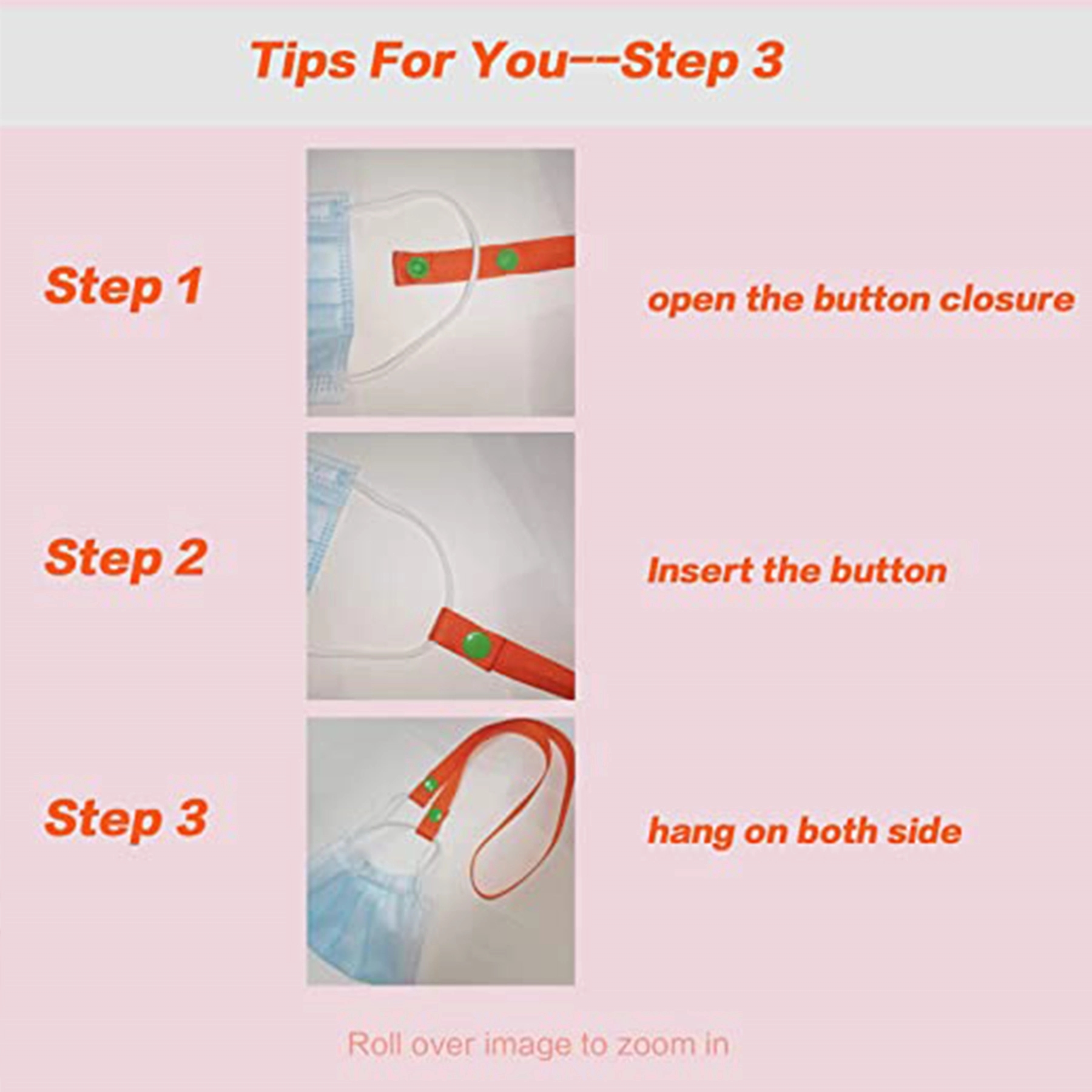 Tips For You--Step 3

Step 1

open the button closure

Step 2

Insert the button

Step 3

hang on both side

Roll over image to zoom in